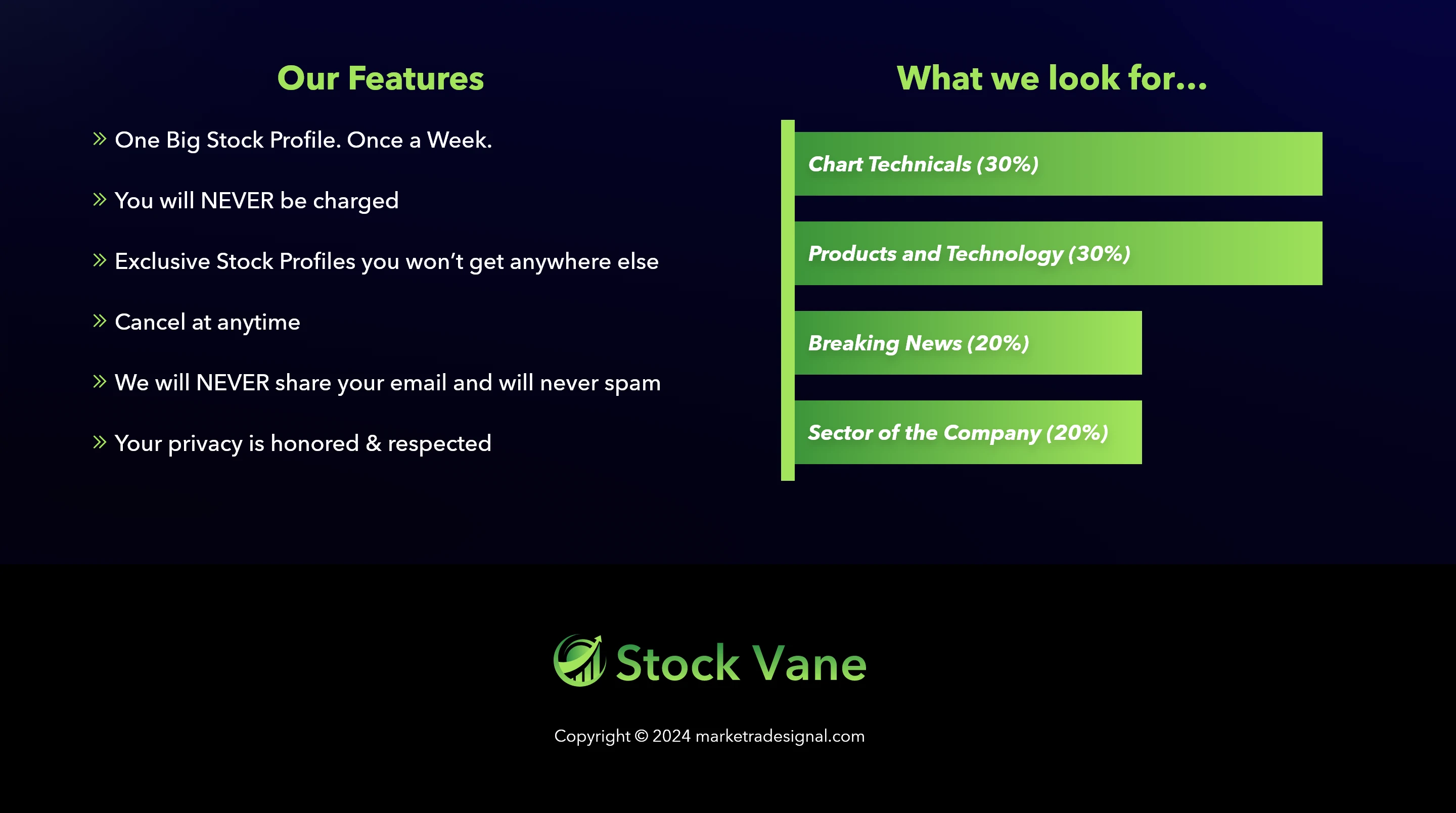 Our Features

» One Big Stock Profile. Once a Week.

» You will NEVER be charged

» Exclusive Stock Profiles you won't get anywhere else

» Cancel at anytime

» We will NEVER share your email and will never spam

» Your privacy is honored & respected

What we look for...

Chart Technicals (30%)

Products and Technology (30%)

Breaking News (20%)

Sector of the Company (20%)

Stock Vane

Copyright © 2024 marketradesignal.com